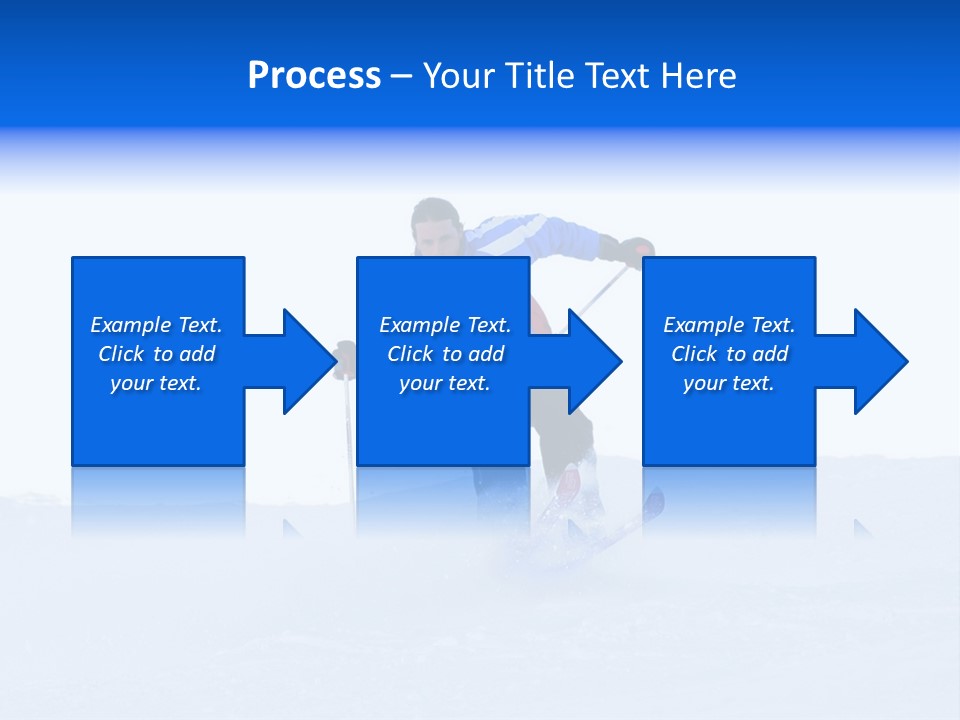 Process – Your Title Text Here

Example Text. Click to add your text.

Example Text. Click to add your text.

Example Text. Click to add your text.